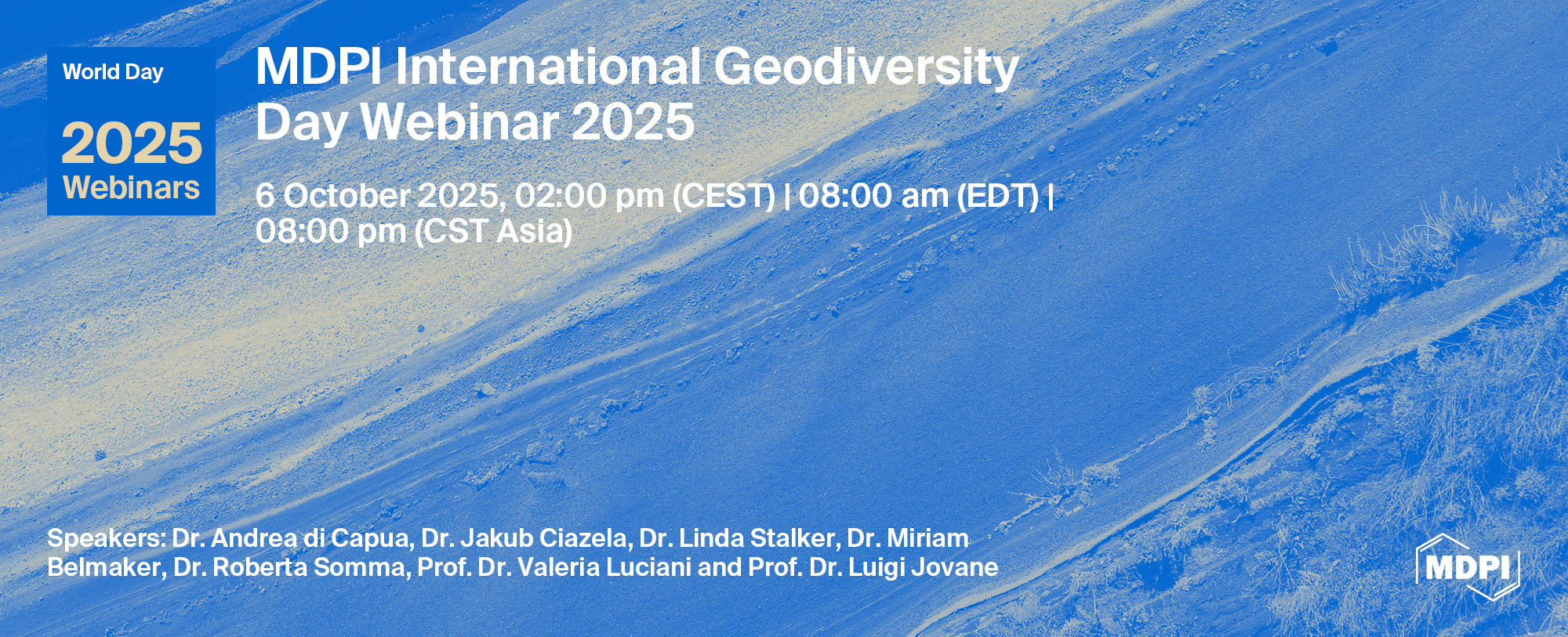 World Day
2025
Webinars

MDPI International Geodiversity Day Webinar 2025

6 October 2025, 02:00 pm (CEST) | 08:00 am (EDT) | 08:00 pm (CST Asia)

Speakers: Dr. Andrea di Capua, Dr. Jakub Ciazela, Dr. Linda Stalker, Dr. Miriam Belmaker, Dr. Roberta Somma, Prof. Dr. Valeria Luciani and Prof. Dr. Luigi Jovane

MDPI